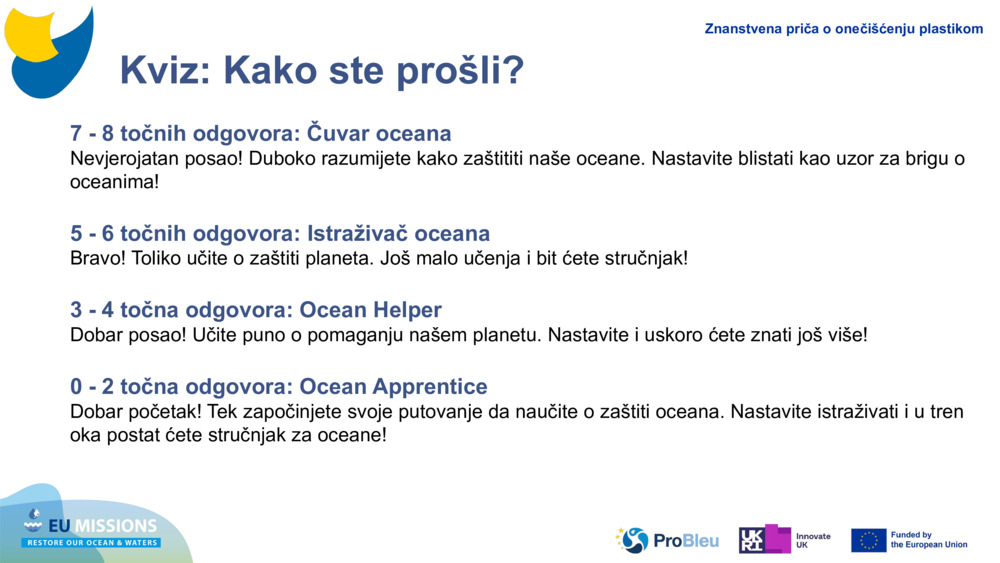 Znanstvena priča o onečišćenju plastikom

Kviz: Kako ste prošli?

7 - 8 točnih odgovora: Čuvar oceana
Nevjerojatan posao! Duboko razumijete kako zaštititi naše oceane. Nastavite blistati kao uzor za brigu o oceanima!

5 - 6 točnih odgovora: Istraživač oceana
Bravo! Toliko učite o zaštiti planeta. Još malo učenja i bit ćete stručnjak!

3 - 4 točna odgovora: Ocean Helper
Dobar posao! Učite puno o pomaganju našem planetu. Nastavite i uskoro ćete znati još više!

0 - 2 točna odgovora: Ocean Apprentice
Dobar početak! Tek započinjete svoje putovanje da naučite o zaštiti oceana. Nastavite istraživati i u tren oka postat ćete stručnjak za oceane!

EU MISSIONS
RESTORE OUR OCEAN & WATERS

ProBleu

UKRI Innovate UK

Funded by the European Union